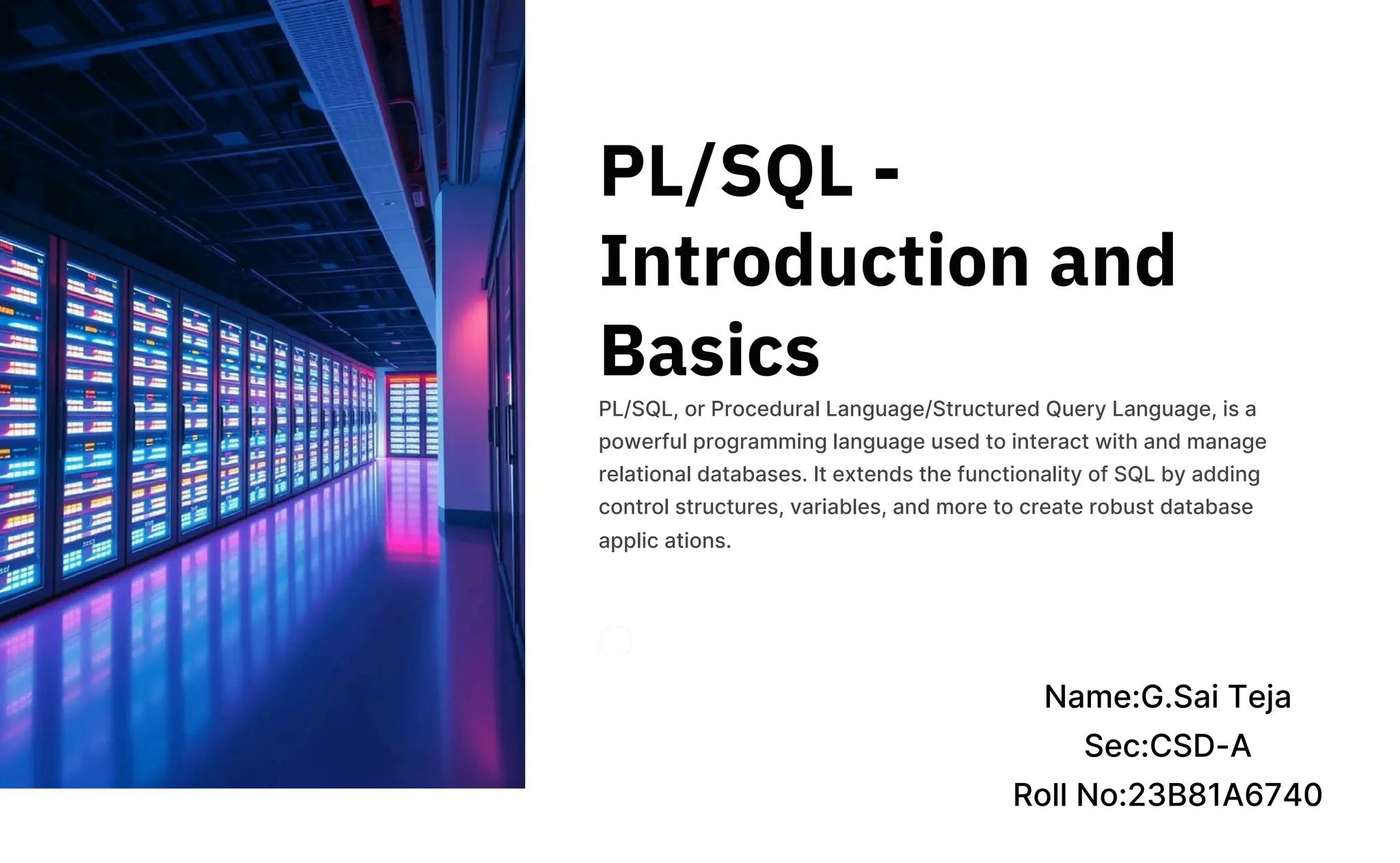 PL/SQL - Introduction and Basics

PL/SQL, or Procedural Language/Structured Query Language, is a powerful programming language used to interact with and manage relational databases. It extends the functionality of SQL by adding control structures, variables, and more to create robust database applic ations.

Name:G.Sai Teja
Sec:CSD-A
Roll No:23B81A6740